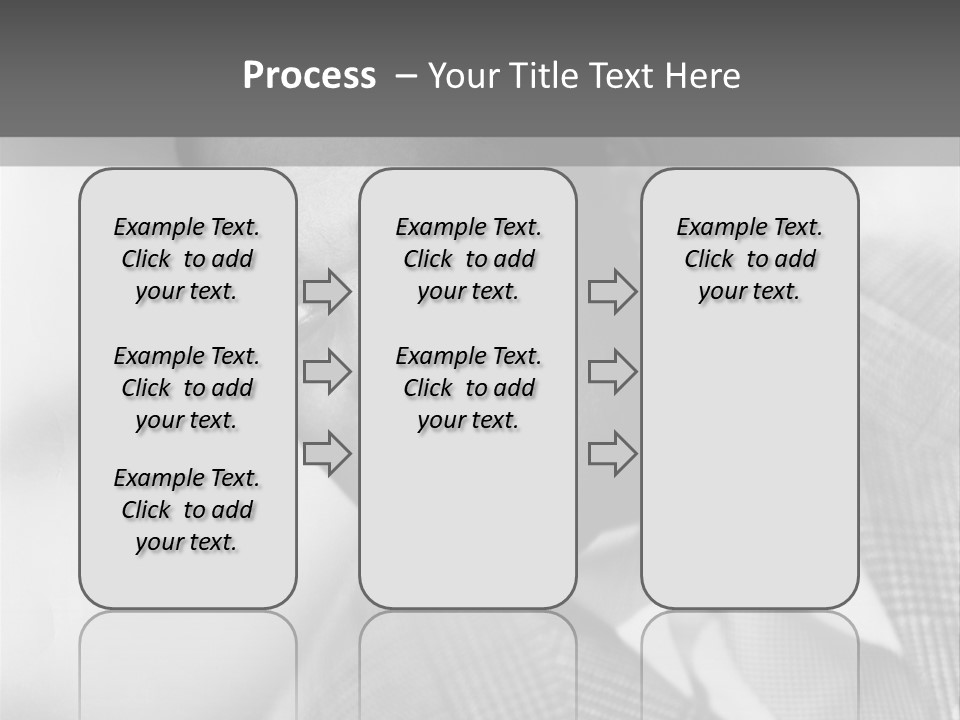 Process – Your Title Text Here

Example Text. Click to add your text.

Example Text. Click to add your text.

Example Text. Click to add your text.

Example Text. Click to add your text.

Example Text. Click to add your text.

Example Text. Click to add your text.